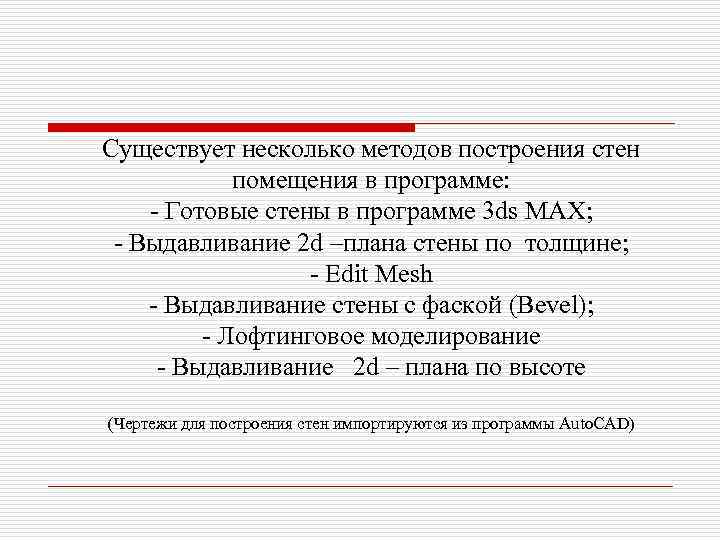 Существует несколько методов построения стен помещения в программе:
- Готовые стены в программе 3ds MAX;
- Выдавливание 2d –плана стены по толщине;
- Edit Mesh
- Выдавливание стены с фаской (Bevel);
- Лофтинговое моделирование
- Выдавливание 2d – плана по высоте

(Чертежи для построения стен импортируются из программы AutoCAD)